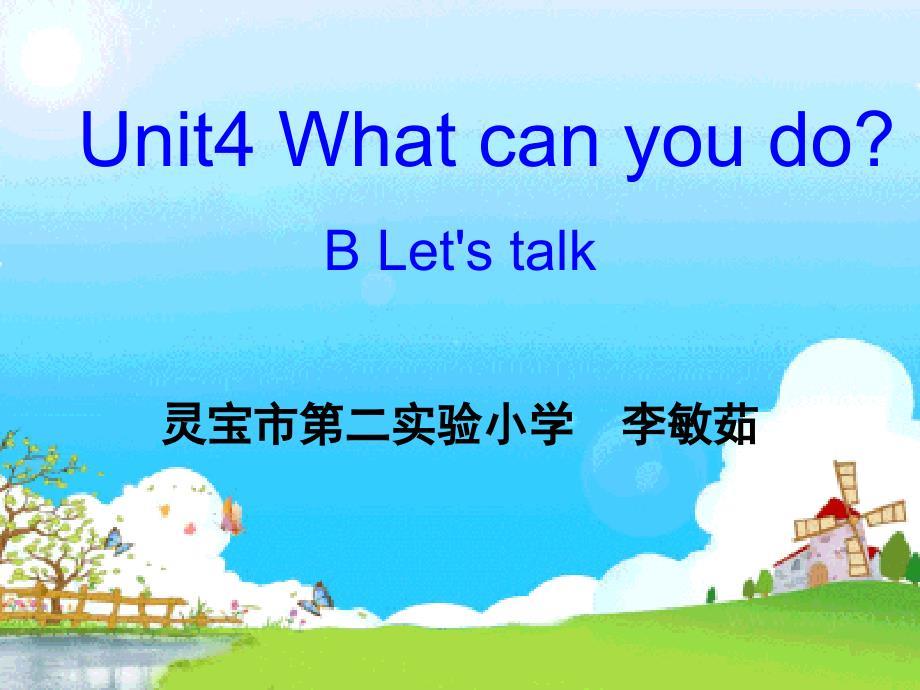 Unit4 What can you do?

B Let's talk

灵宝市第二实验小学　李敏茹